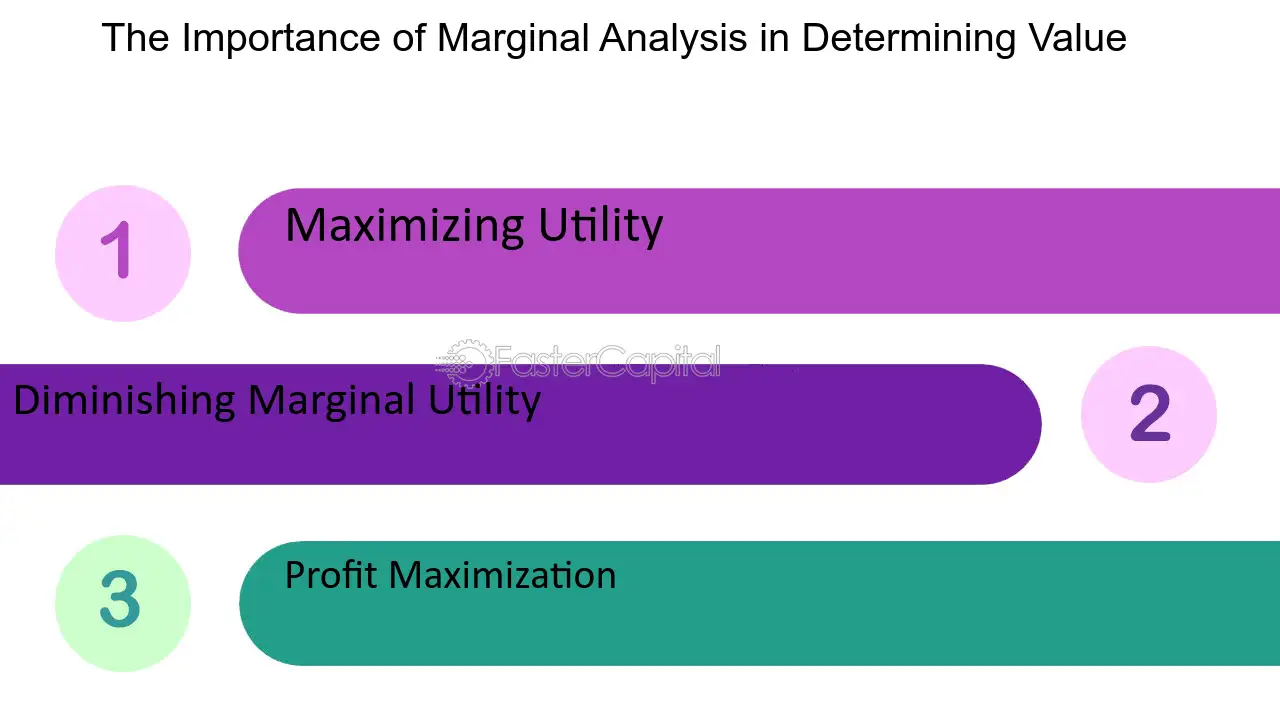 The Importance of Marginal Analysis in Determining Value

1

Maximizing Utility

Diminishing Marginal Utility

2

3

Profit Maximization

FasterCapital